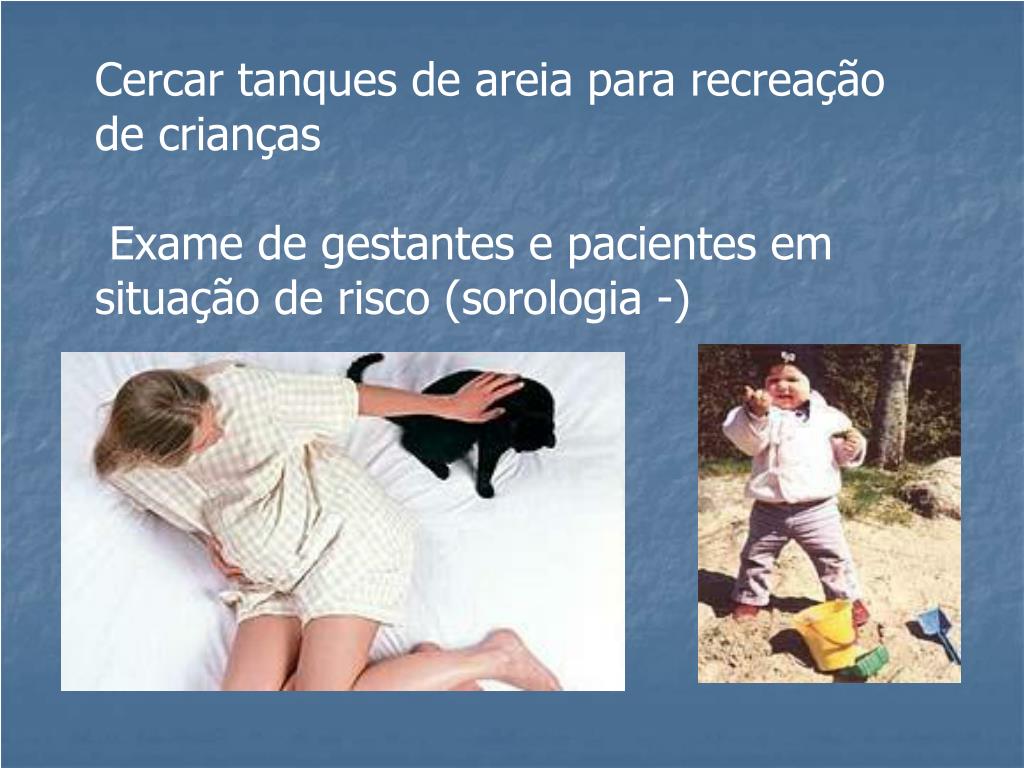 Cercar tanques de areia para recreação de crianças

Exame de gestantes e pacientes em situação de risco (sorologia -)